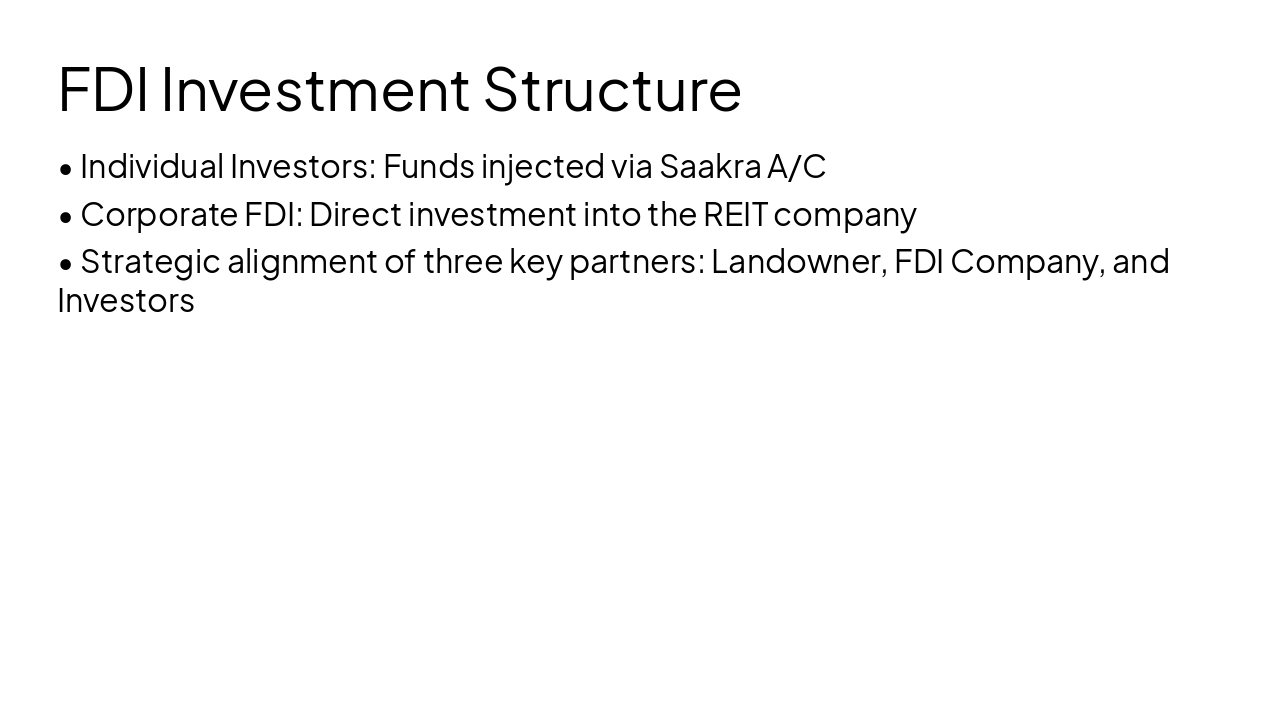 FDI Investment Structure

• Individual Investors: Funds injected via Saakra A/C

• Corporate FDI: Direct investment into the REIT company

• Strategic alignment of three key partners: Landowner, FDI Company, and Investors